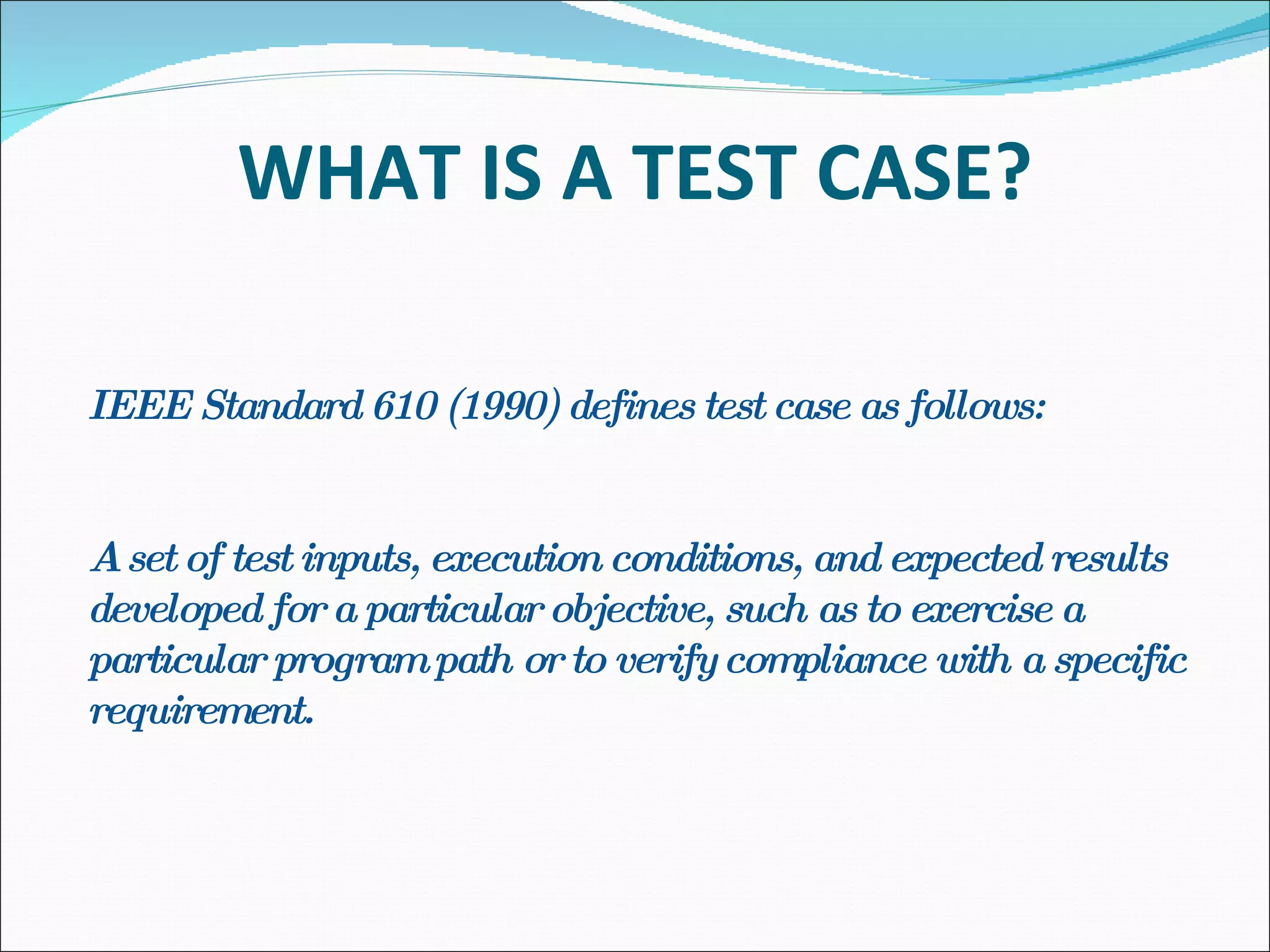 WHAT IS A TEST CASE?

IEEE Standard 610 (1990) defines test case as follows:

A set of test inputs, execution conditions, and expected results developed for a particular objective, such as to exercise a particular program path or to verify compliance with a specific requirement.